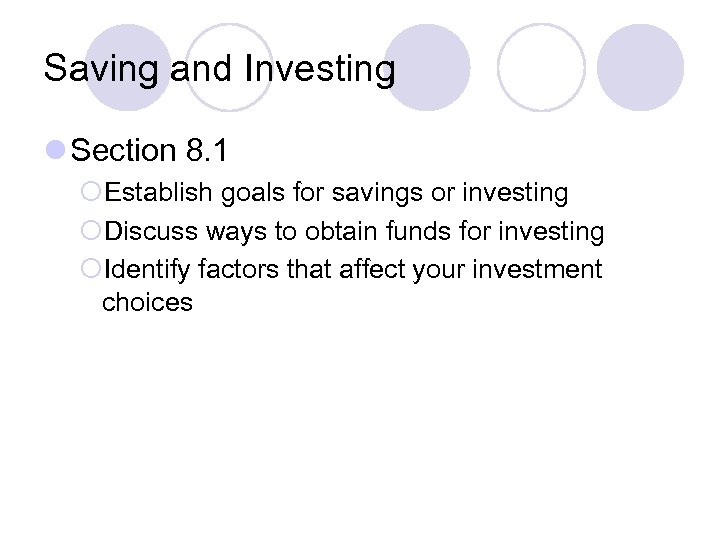 Saving and Investing

Section 8.1

Establish goals for savings or investing

Discuss ways to obtain funds for investing

Identify factors that affect your investment choices